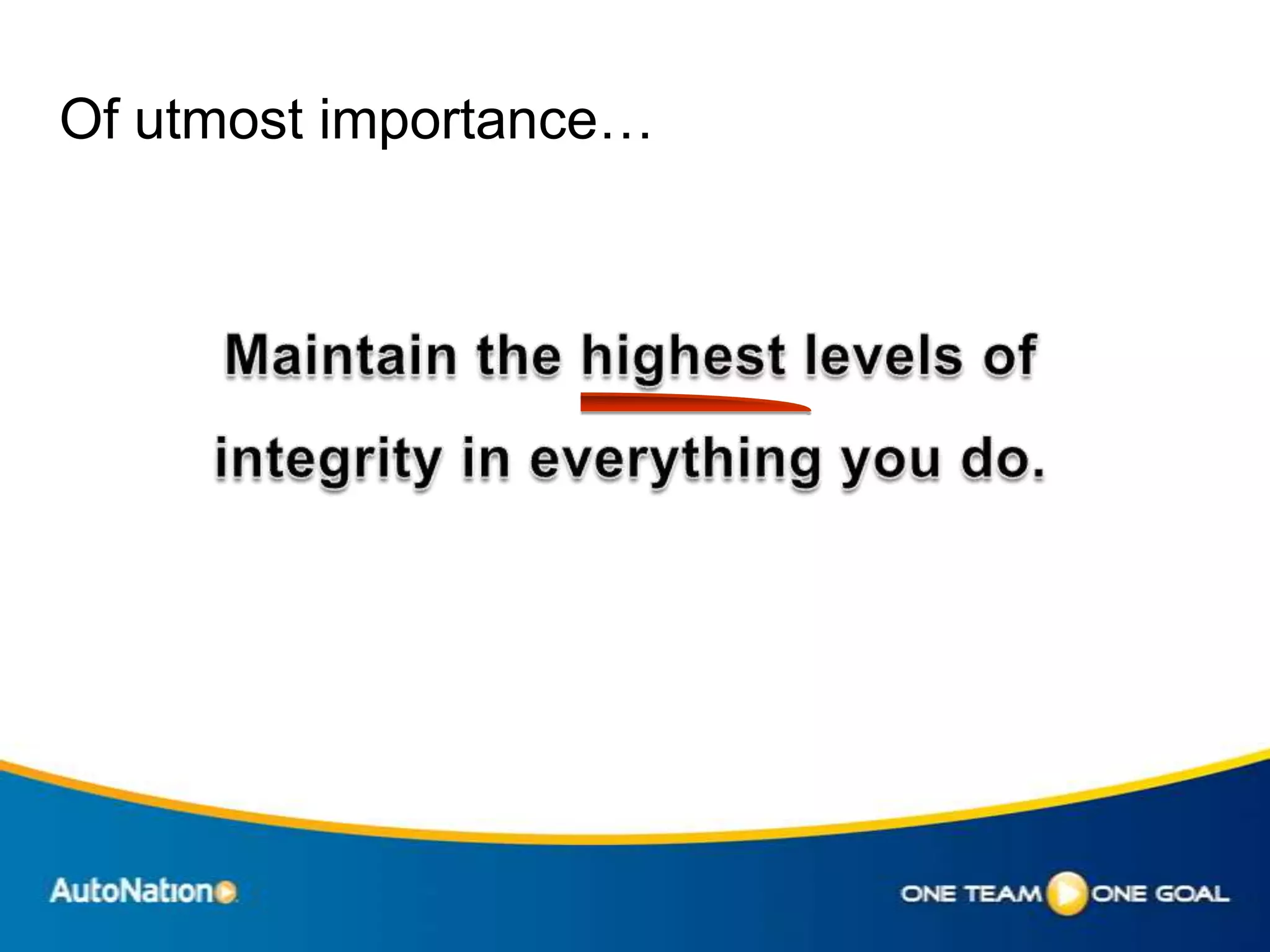 Of utmost importance…

Maintain the highest levels of integrity in everything you do.

AutoNation

ONE TEAM ONE GOAL